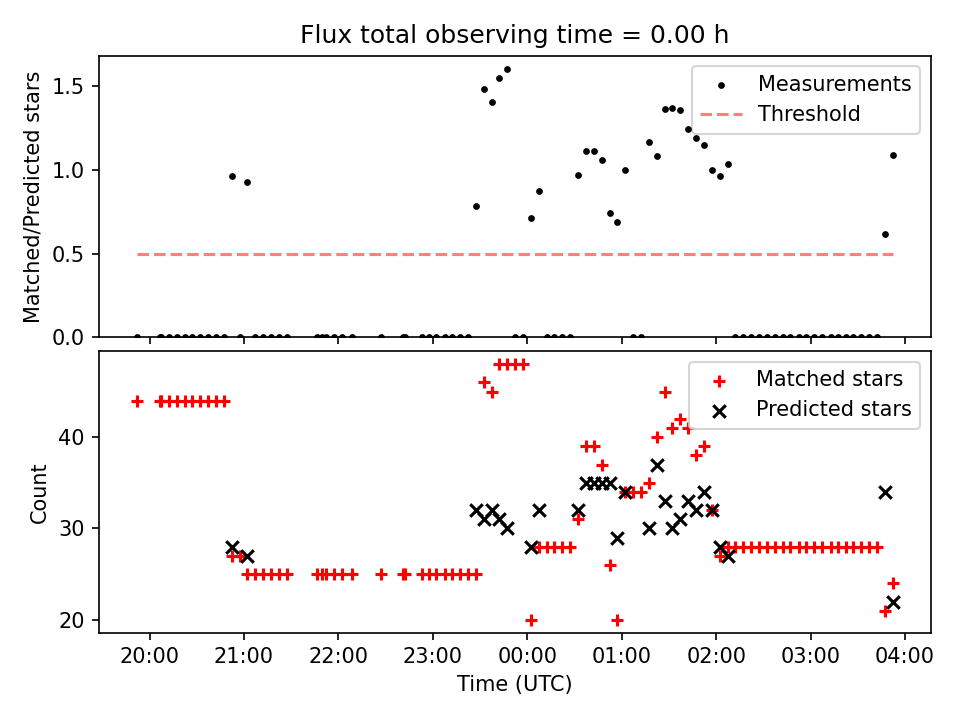 Flux total observing time = 0.00 h

Matched/Predicted stars

1.5
1.0
0.5
0.0

Measurements
Threshold

Count

40
30
20

Matched stars
Predicted stars

20:00 21:00 22:00 23:00 00:00 01:00 02:00 03:00 04:00

Time (UTC)